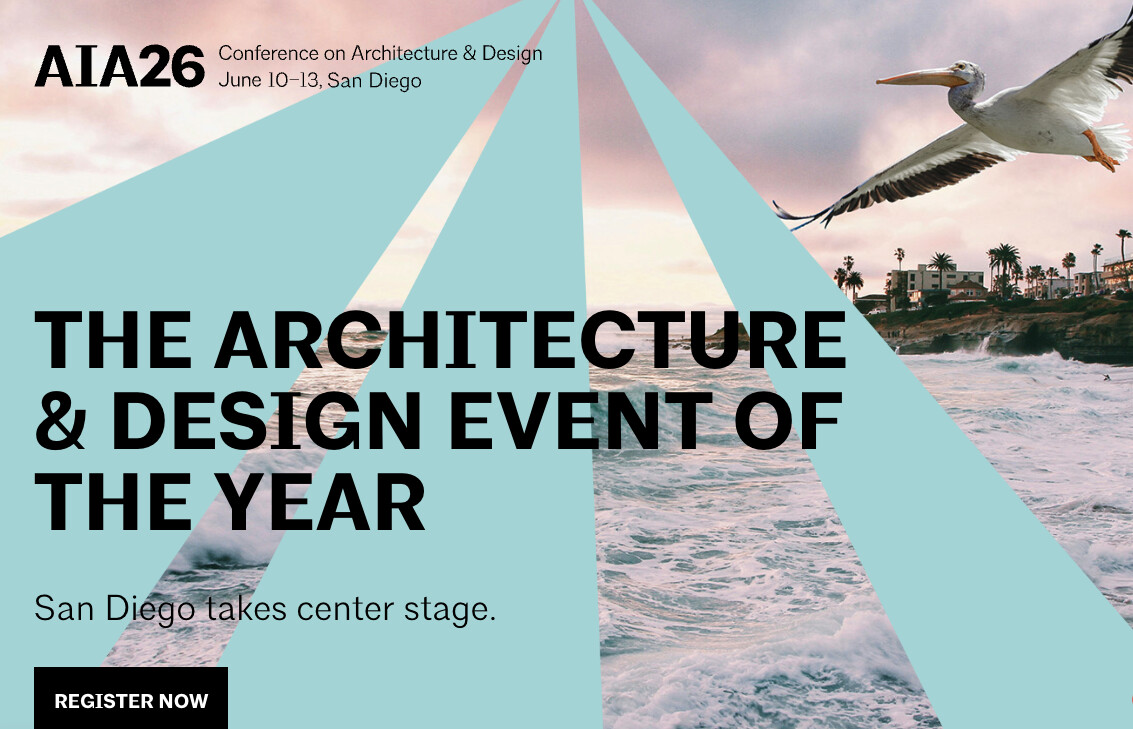 AIA26 Conference on Architecture & Design
June 10–13, San Diego

THE ARCHITECTURE & DESIGN EVENT OF THE YEAR

San Diego takes center stage.

REGISTER NOW